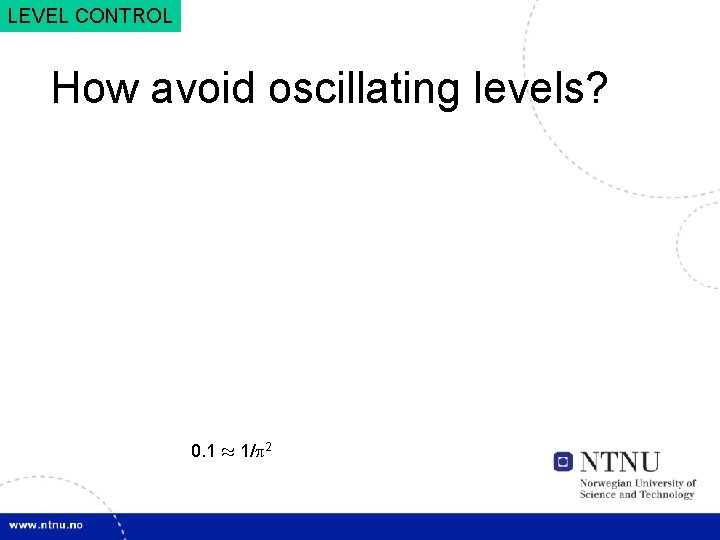 LEVEL CONTROL

How avoid oscillating levels?

$0.1 \approx 1/\pi^2$

NTNU
Norwegian University of Science and Technology

www.ntnu.no